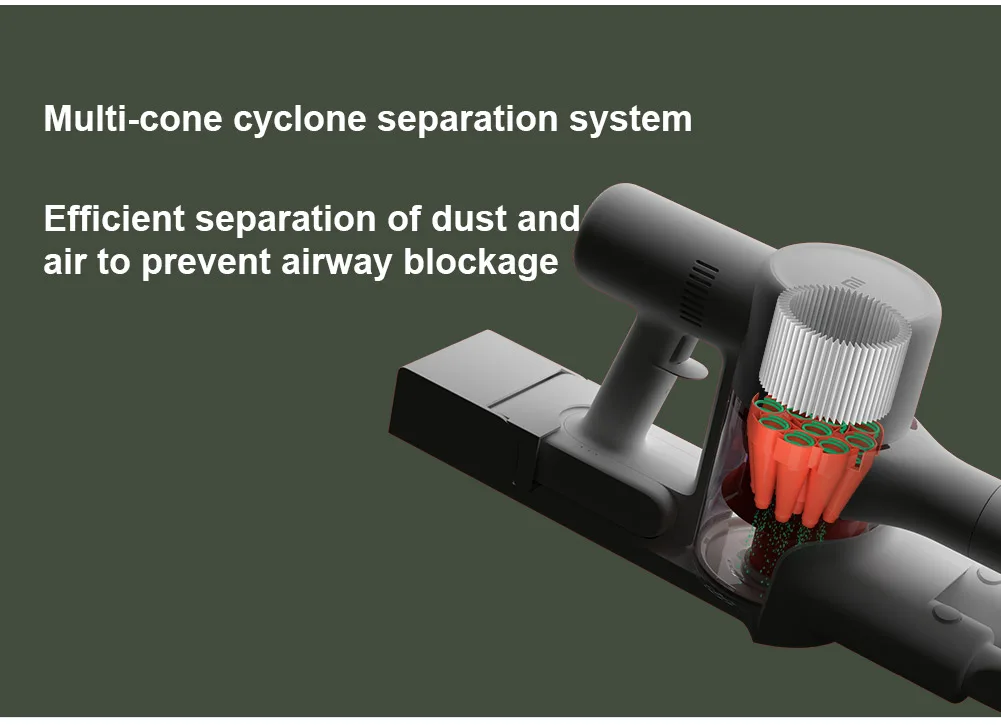 Multi-cone cyclone separation system

Efficient separation of dust and air to prevent airway blockage